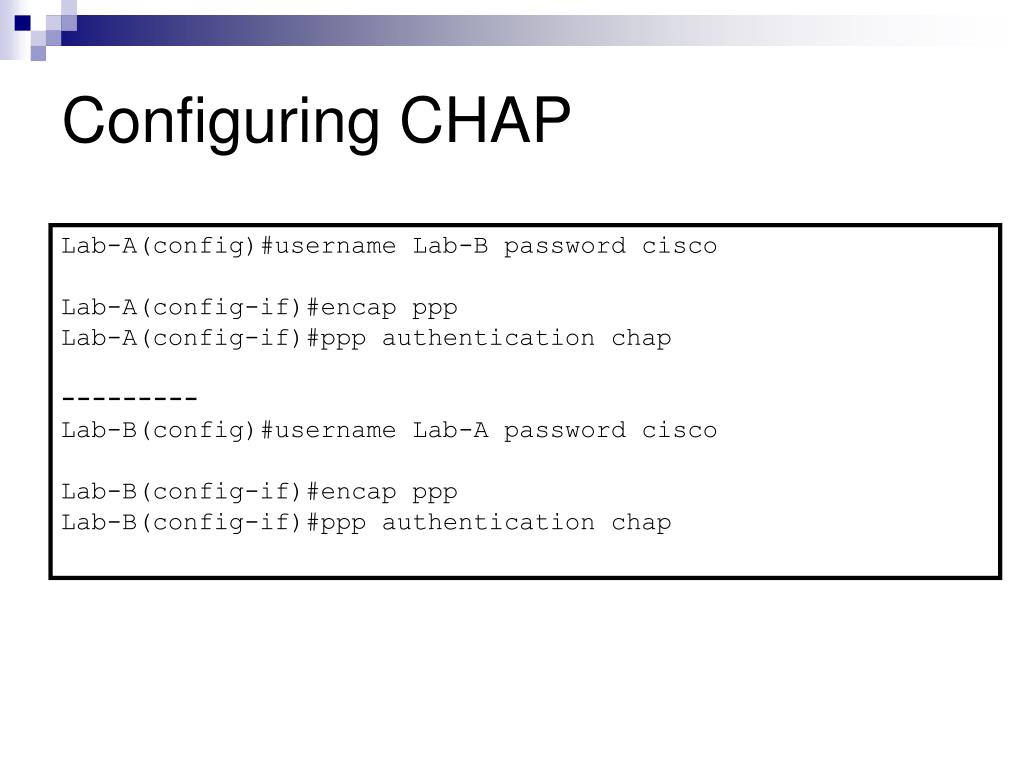 Configuring CHAP

Lab-A(config)#username Lab-B password cisco

Lab-A(config-if)#encap ppp
Lab-A(config-if)#ppp authentication chap

---------
Lab-B(config)#username Lab-A password cisco

Lab-B(config-if)#encap ppp
Lab-B(config-if)#ppp authentication chap